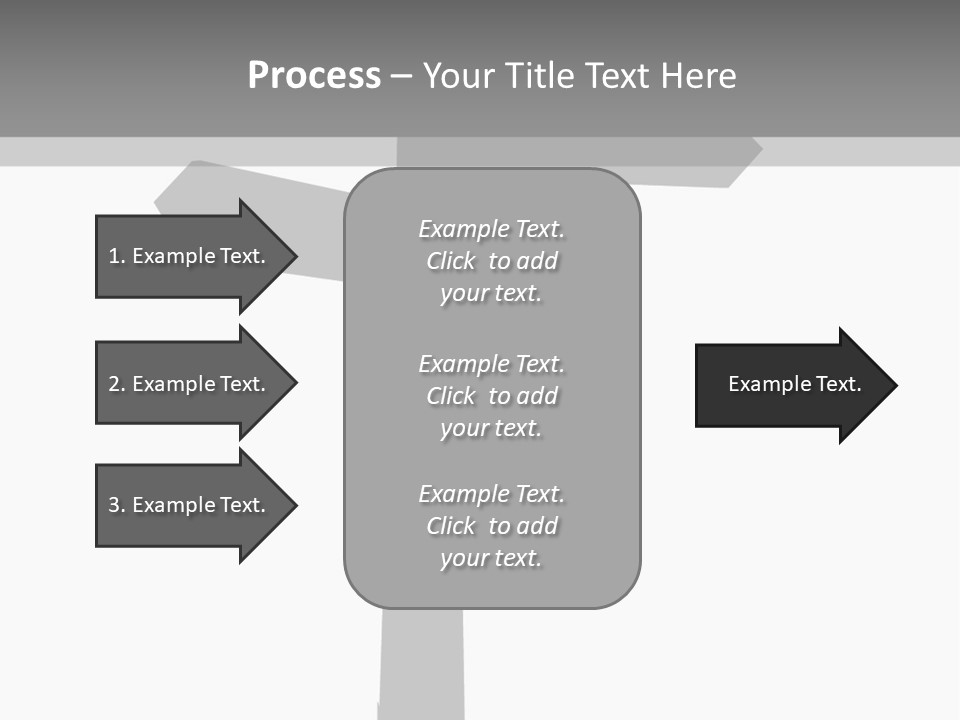 Process – Your Title Text Here

1. Example Text.

2. Example Text.

3. Example Text.

Example Text. Click to add your text.

Example Text. Click to add your text.

Example Text. Click to add your text.

Example Text.